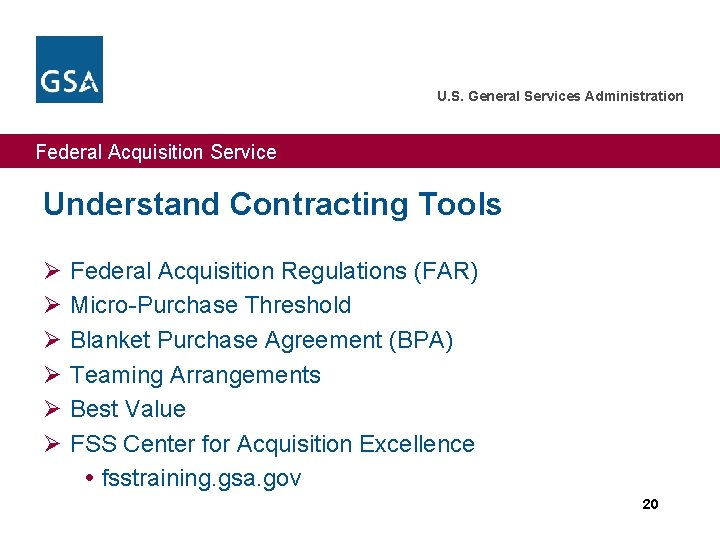 GSA

U.S. General Services Administration

Federal Acquisition Service

Understand Contracting Tools

➢ Federal Acquisition Regulations (FAR)
➢ Micro-Purchase Threshold
➢ Blanket Purchase Agreement (BPA)
➢ Teaming Arrangements
➢ Best Value
➢ FSS Center for Acquisition Excellence
• fsstraining.gsa.gov

20